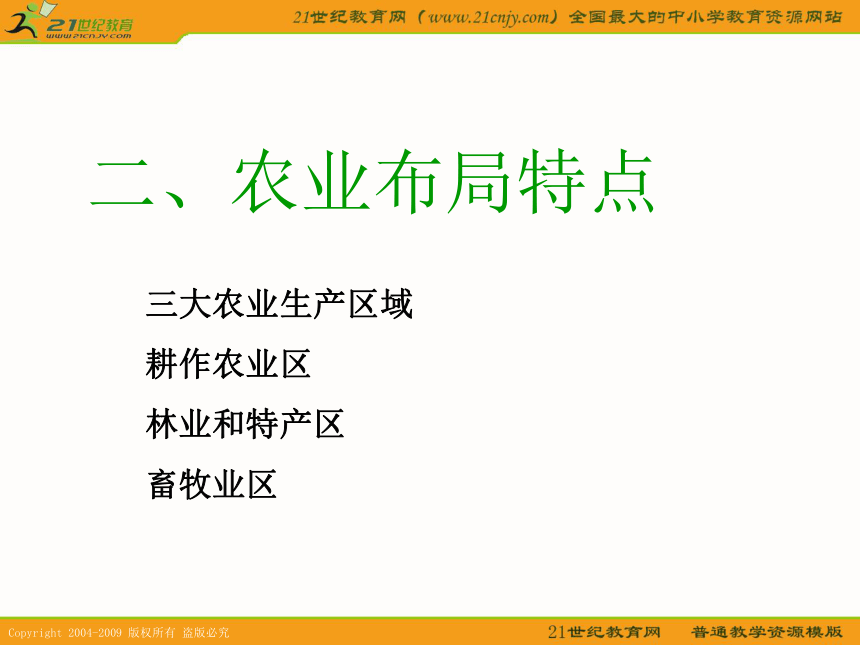 21世纪教育
www.21cnjy.com

21世纪教育网（www.21cnjy.com）全国最大的中小学教育资源网站

二、农业布局特点

三大农业生产区域

耕作农业区

林业和特产区

畜牧业区

Copyright 2004-2009 版权所有 盗版必究

21世纪教育网 普通教学资源模版